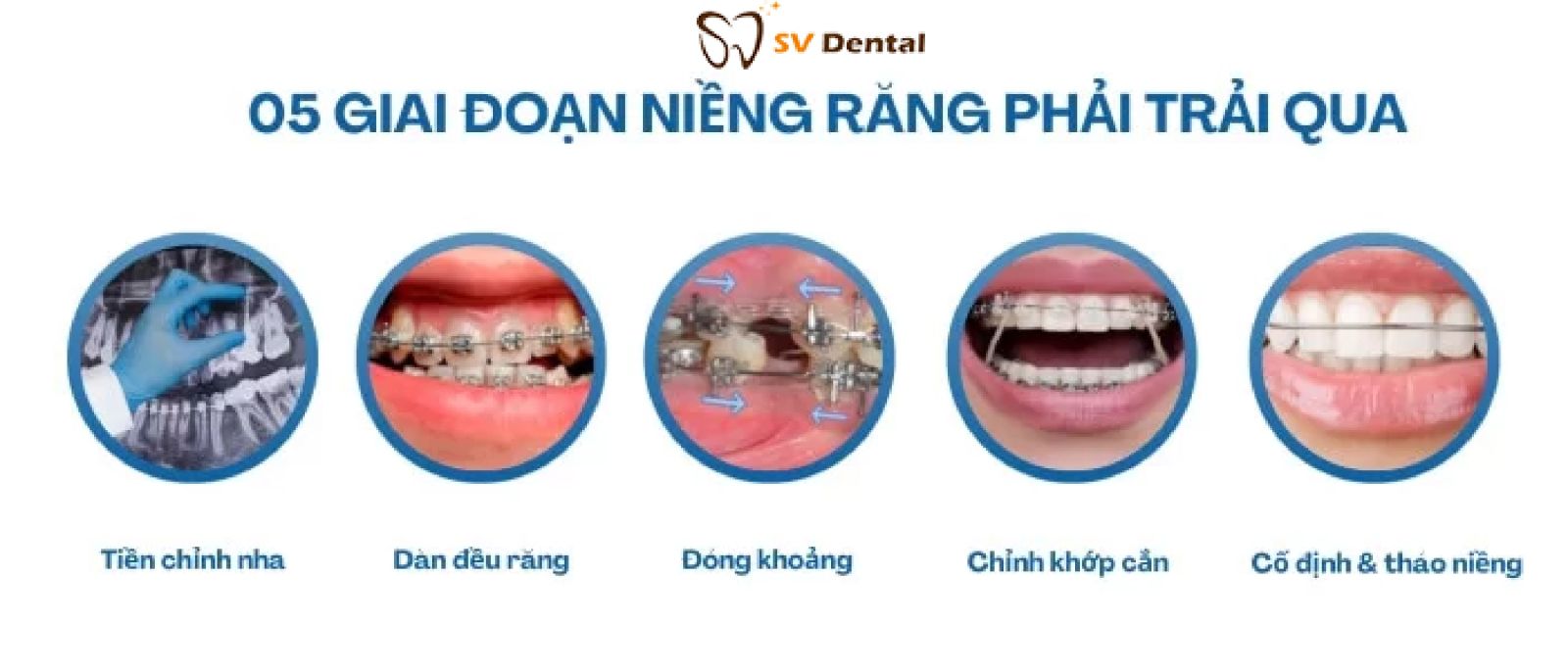 SV Dental

05 GIAI ĐOẠN NIỀNG RĂNG PHẢI TRẢI QUA

Tiền chỉnh nha

Dàn đều răng

Đóng khoảng

Chỉnh khớp cắn

Cố định & tháo niềng